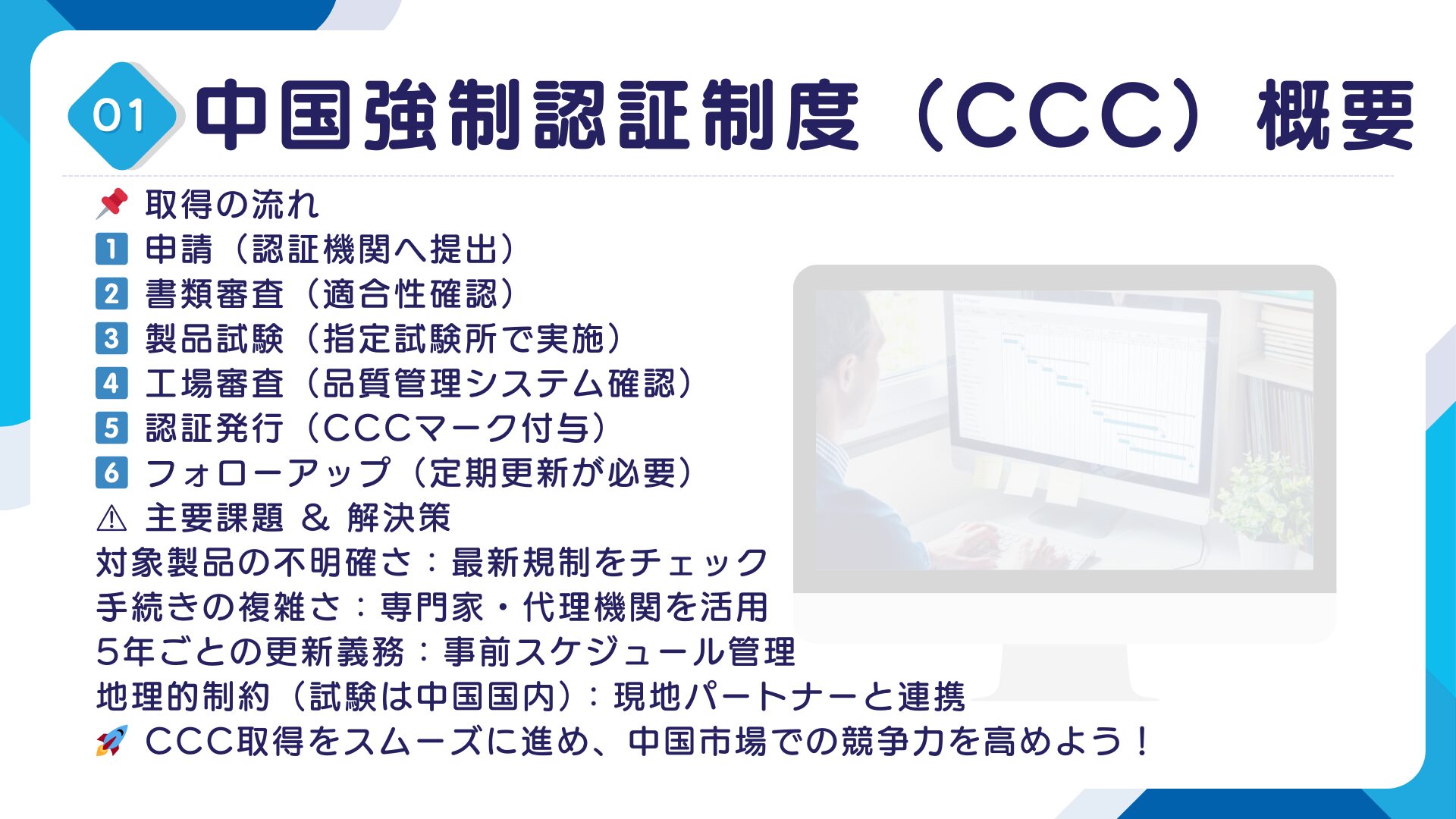 01 中国強制認証制度（CCC）概要

📌 取得の流れ
1 申請（認証機関へ提出）
2 書類審査（適合性確認）
3 製品試験（指定試験所で実施）
4 工場審査（品質管理システム確認）
5 認証発行（CCCマーク付与）
6 フォローアップ（定期更新が必要）
⚠ 主要課題 & 解決策
対象製品の不明確さ：最新規制をチェック
手続きの複雑さ：専門家・代理機関を活用
5年ごとの更新義務：事前スケジュール管理
地理的制約（試験は中国国内）：現地パートナーと連携
🚀 CCC取得をスムーズに進め、中国市場での競争力を高めよう！